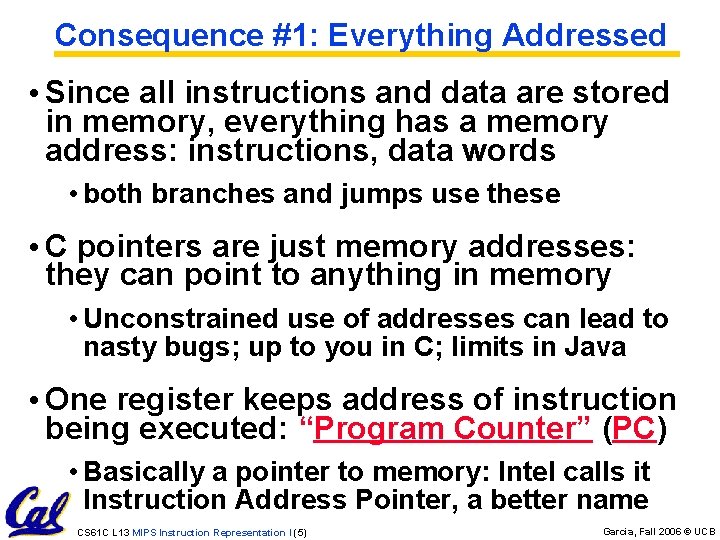 Consequence #1: Everything Addressed

• Since all instructions and data are stored in memory, everything has a memory address: instructions, data words

• both branches and jumps use these

• C pointers are just memory addresses: they can point to anything in memory

• Unconstrained use of addresses can lead to nasty bugs; up to you in C; limits in Java

• One register keeps address of instruction being executed: "Program Counter" (PC)

• Basically a pointer to memory: Intel calls it Instruction Address Pointer, a better name

Cal

CS61C L13 MIPS Instruction Representation I (5)

Garcia, Fall 2006 © UCB